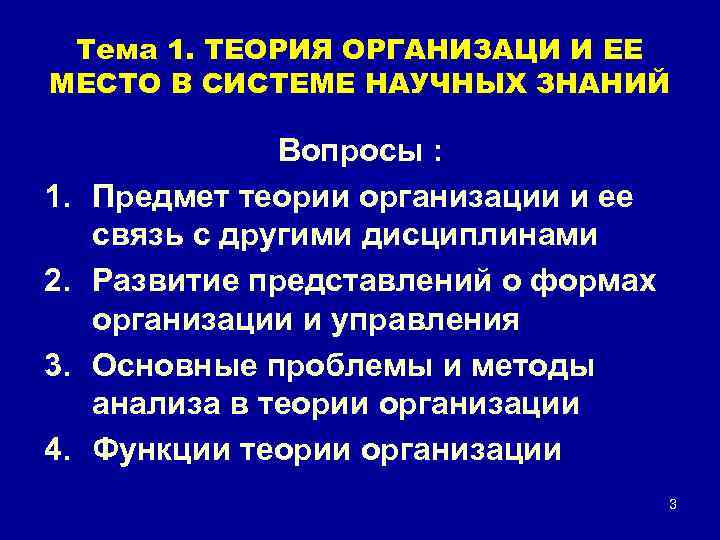 Тема 1. ТЕОРИЯ ОРГАНИЗАЦИ И ЕЕ МЕСТО В СИСТЕМЕ НАУЧНЫХ ЗНАНИЙ

Вопросы :

1. Предмет теории организации и ее связь с другими дисциплинами
2. Развитие представлений о формах организации и управления
3. Основные проблемы и методы анализа в теории организации
4. Функции теории организации

3